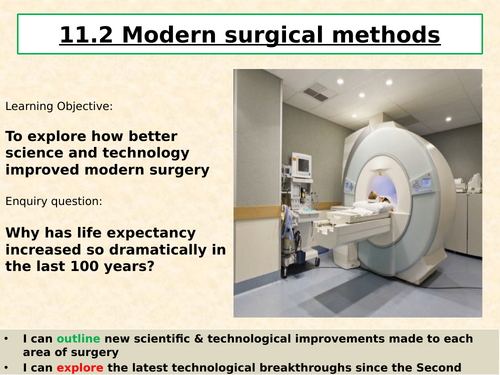 11.2 Modern surgical methods

Learning Objective:

To explore how better science and technology improved modern surgery

Enquiry question:

Why has life expectancy increased so dramatically in the last 100 years?

• I can outline new scientific & technological improvements made to each area of surgery
• I can explore the latest technological breakthroughs since the Second